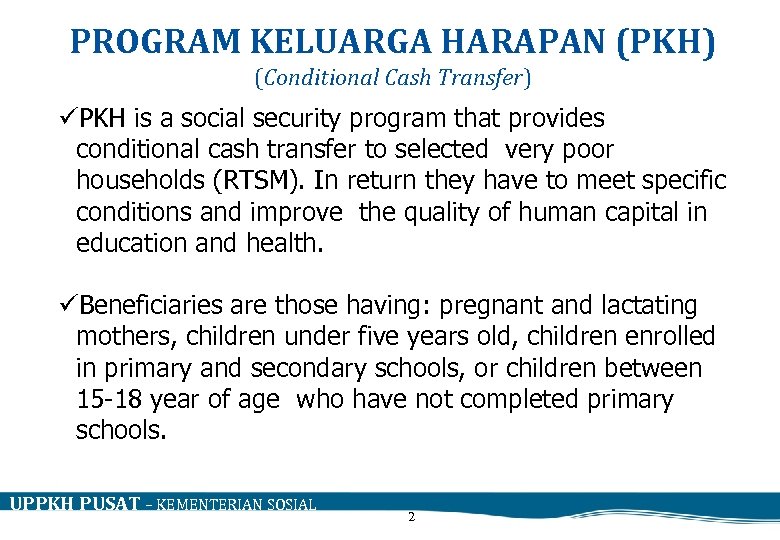 PROGRAM KELUARGA HARAPAN (PKH)
(Conditional Cash Transfer)

✓PKH is a social security program that provides conditional cash transfer to selected very poor households (RTSM). In return they have to meet specific conditions and improve the quality of human capital in education and health.

✓Beneficiaries are those having: pregnant and lactating mothers, children under five years old, children enrolled in primary and secondary schools, or children between 15-18 year of age who have not completed primary schools.

UPPKH PUSAT – KEMENTERIAN SOSIAL

2